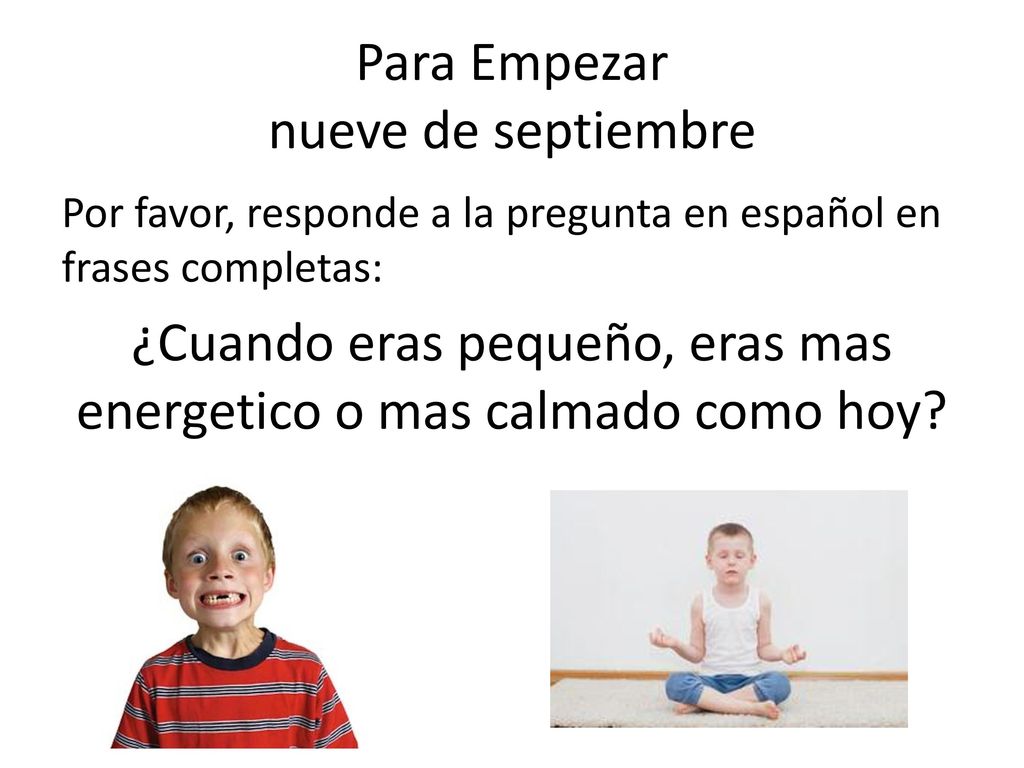 Para Empezar
nueve de septiembre

Por favor, responde a la pregunta en español en frases completas:

¿Cuando eras pequeño, eras mas energetico o mas calmado como hoy?